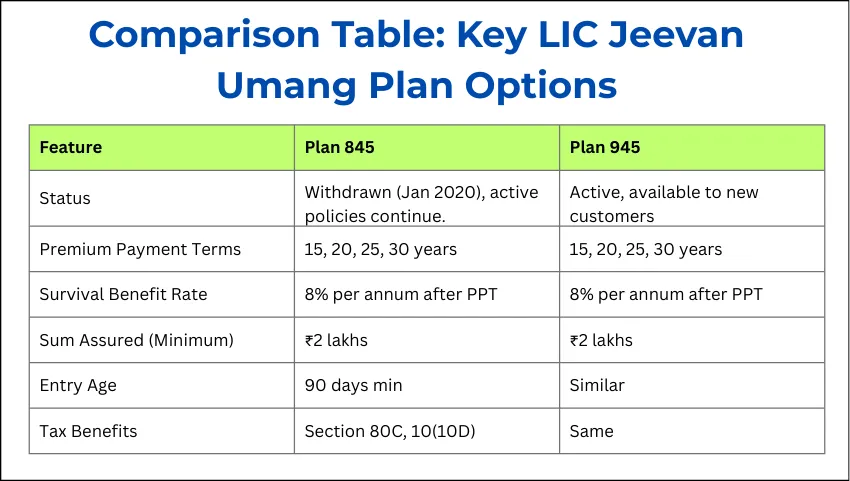 Comparison Table: Key LIC Jeevan Umang Plan Options

| Feature | Plan 845 | Plan 945 |
|---|---|---|
| Status | Withdrawn (Jan 2020), active policies continue. | Active, available to new customers |
| Premium Payment Terms | 15, 20, 25, 30 years | 15, 20, 25, 30 years |
| Survival Benefit Rate | 8% per annum after PPT | 8% per annum after PPT |
| Sum Assured (Minimum) | ₹2 lakhs | ₹2 lakhs |
| Entry Age | 90 days min | Similar |
| Tax Benefits | Section 80C, 10(10D) | Same |